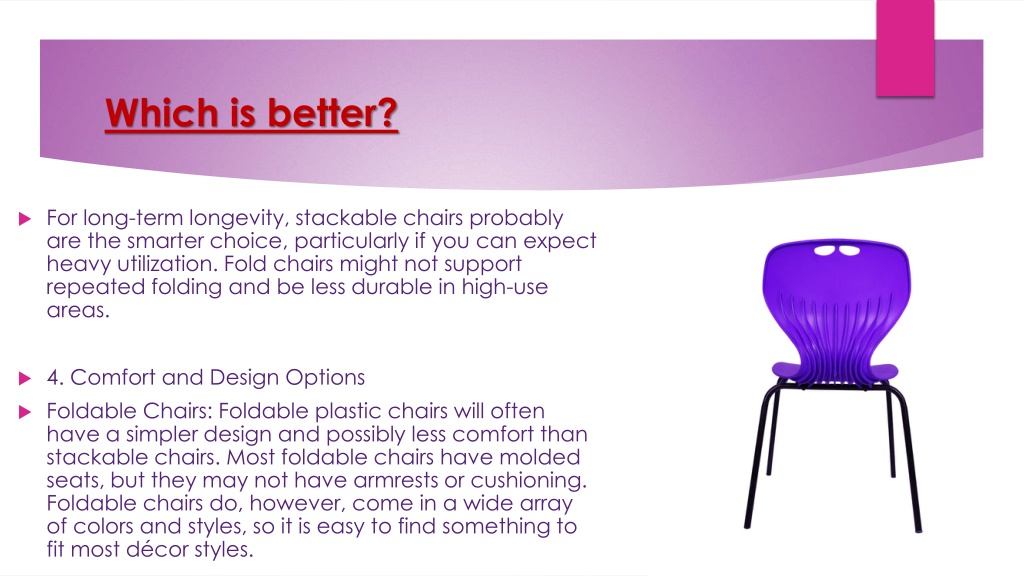 Which is better?

For long-term longevity, stackable chairs probably are the smarter choice, particularly if you can expect heavy utilization. Fold chairs might not support repeated folding and be less durable in high-use areas.

4. Comfort and Design Options

Foldable Chairs: Foldable plastic chairs will often have a simpler design and possibly less comfort than stackable chairs. Most foldable chairs have molded seats, but they may not have armrests or cushioning. Foldable chairs do, however, come in a wide array of colors and styles, so it is easy to find something to fit most décor styles.